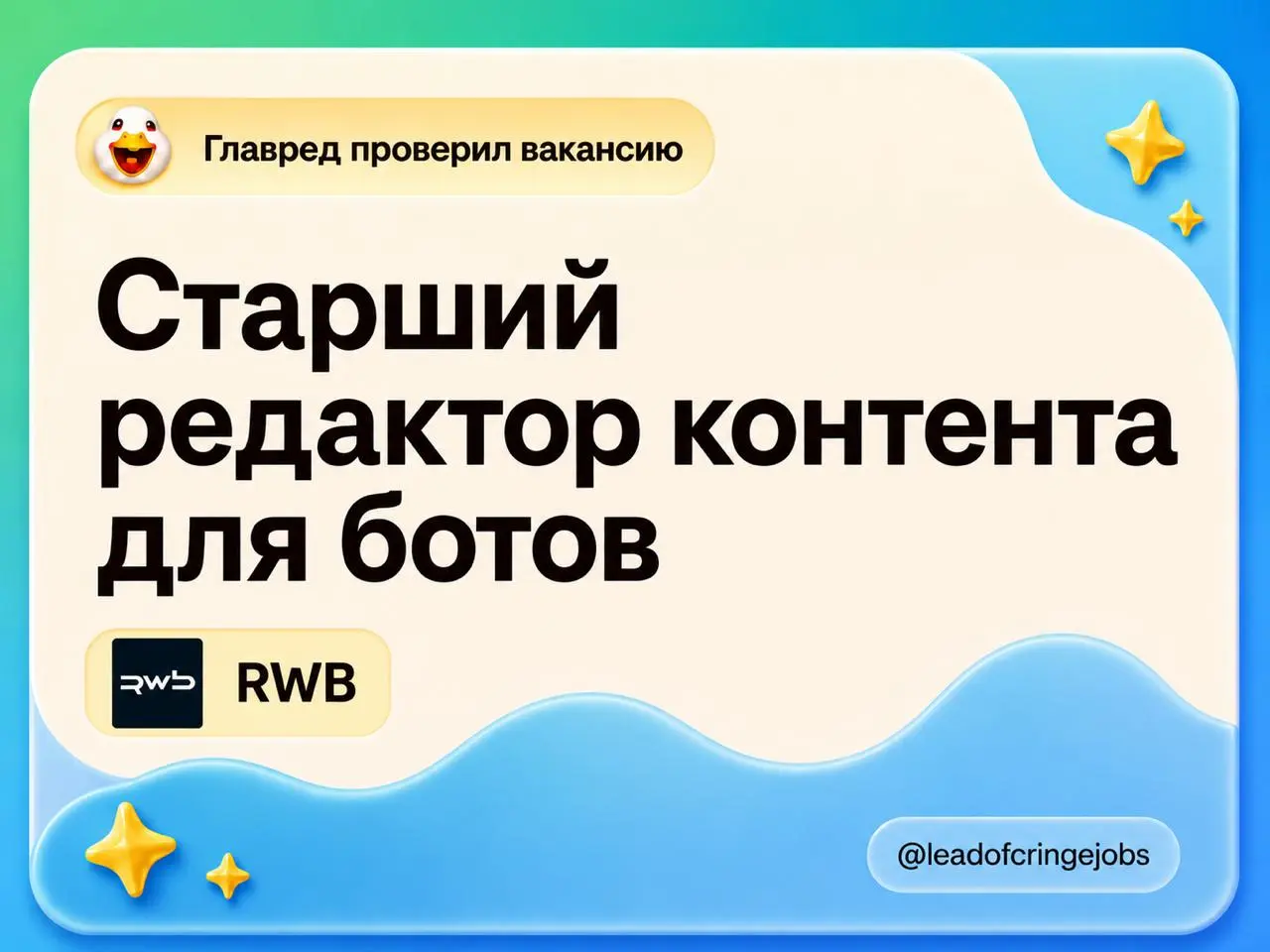 Главред проверил вакансию

Старший редактор контента для ботов

RWB

RWB

@leadofcringejobs